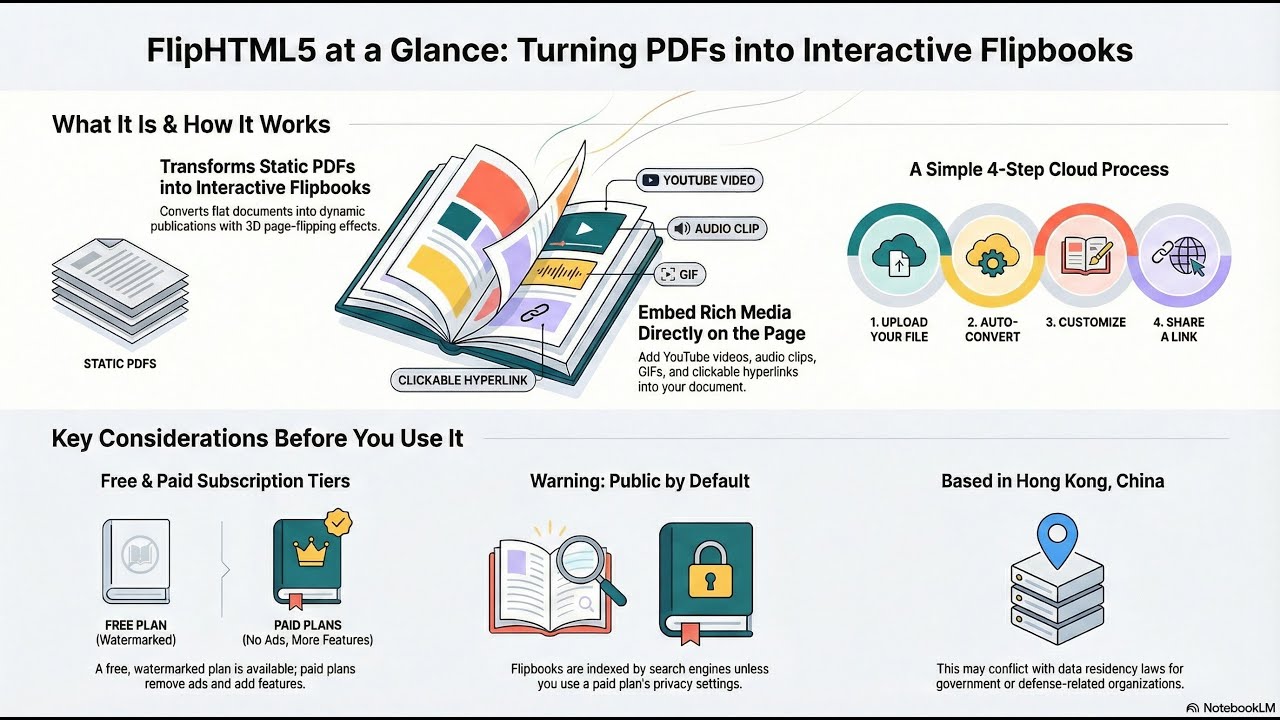 FlipHTML5 at a Glance: Turning PDFs into Interactive Flipbooks

What It Is & How It Works

Transforms Static PDFs into Interactive Flipbooks

Converts flat documents into dynamic publications with 3D page-flipping effects.

STATIC PDFS

YOUTUBE VIDEO

AUDIO CLIP

GIF

CLICKABLE HYPERLINK

Embed Rich Media Directly on the Page

Add YouTube videos, audio clips, GIFs, and clickable hyperlinks into your document.

A Simple 4-Step Cloud Process

1. UPLOAD YOUR FILE

2. AUTO-CONVERT

3. CUSTOMIZE

4. SHARE A LINK

Key Considerations Before You Use It

Free & Paid Subscription Tiers

FREE PLAN (Watermarked)

PAID PLANS (No Ads, More Features)

A free, watermarked plan is available; paid plans remove ads and add features.

Warning: Public by Default

Flipbooks are indexed by search engines unless you use a paid plan's privacy settings.

Based in Hong Kong, China

This may conflict with data residency laws for government or defense-related organizations.

NotebookLM